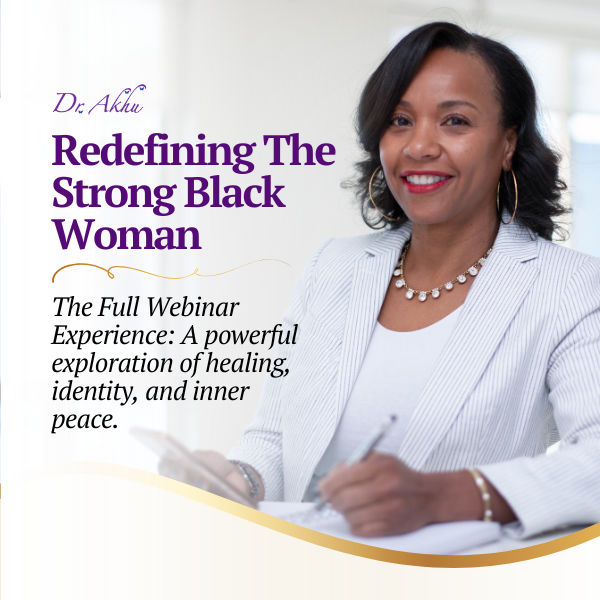 Dr. Akhu

Redefining The Strong Black Woman

The Full Webinar Experience: A powerful exploration of healing, identity, and inner peace.